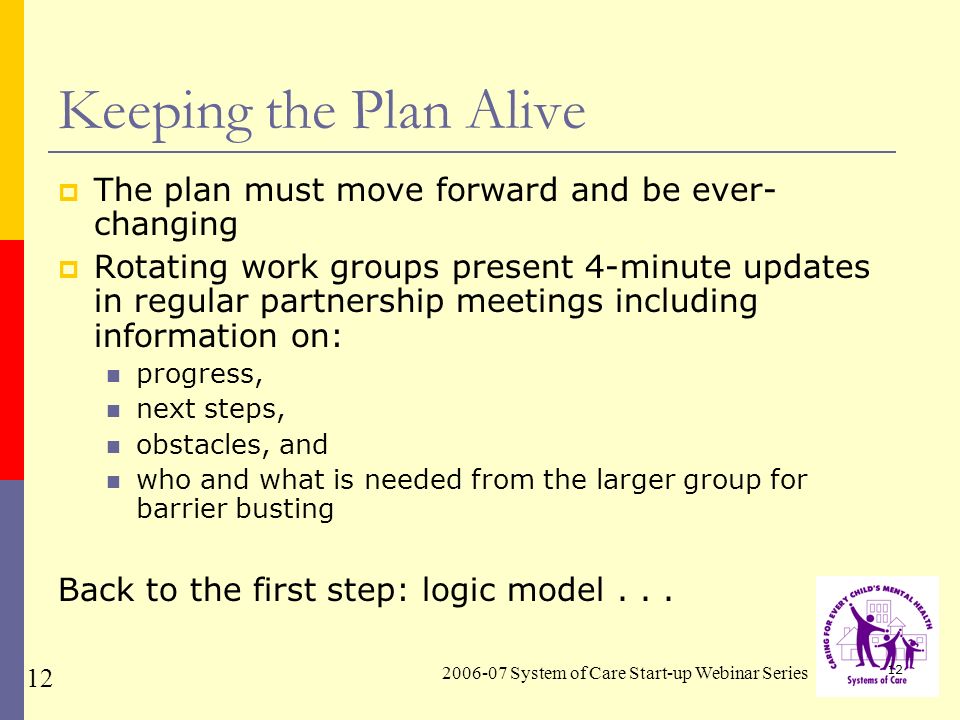 Keeping the Plan Alive

The plan must move forward and be ever-changing

Rotating work groups present 4-minute updates in regular partnership meetings including information on:

progress,

next steps,

obstacles, and

who and what is needed from the larger group for barrier busting

Back to the first step: logic model . . .

12

2006-07 System of Care Start-up Webinar Series

12

CARING FOR EVERY CHILD'S MENTAL HEALTH

Systems of Care